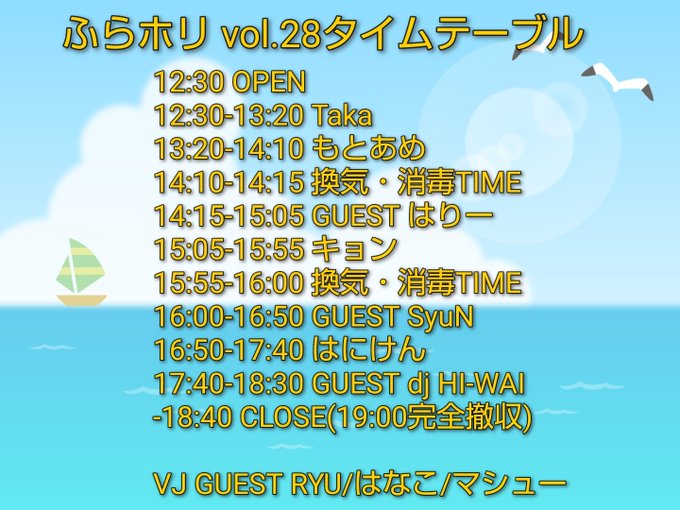 ふらホリ vol.28タイムテーブル

12:30 OPEN
12:30-13:20 Taka
13:20-14:10 もとあめ
14:10-14:15 換気・消毒TIME
14:15-15:05 GUEST はりー
15:05-15:55 キョン
15:55-16:00 換気・消毒TIME
16:00-16:50 GUEST SyuN
16:50-17:40 はにけん
17:40-18:30 GUEST dj HI-WAI
-18:40 CLOSE(19:00完全撤収)

VJ GUEST RYU/はなこ/マシュー